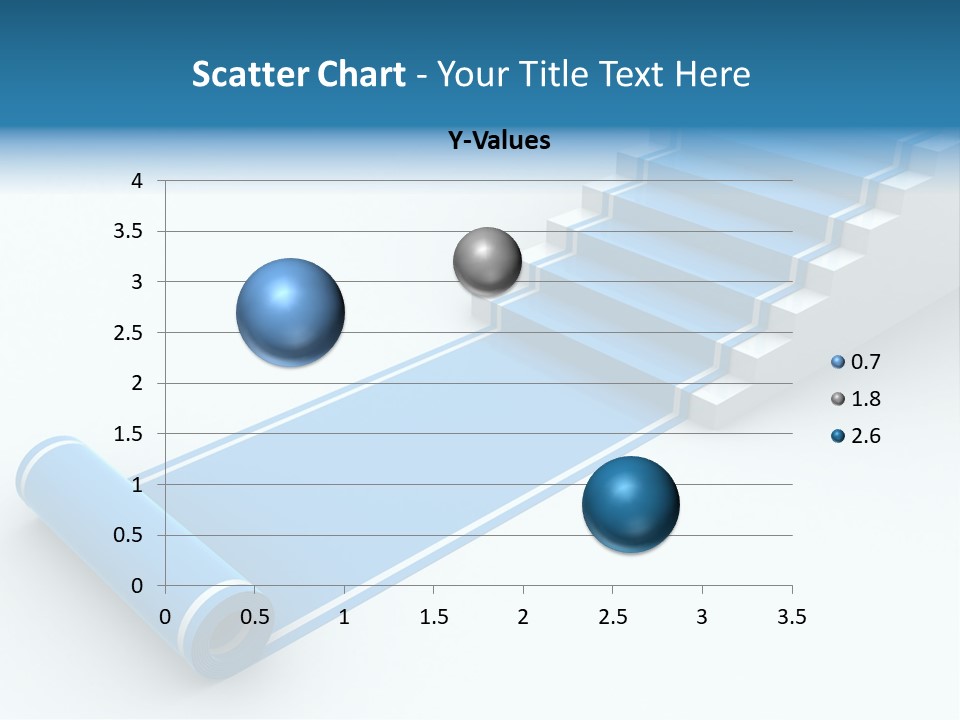 Scatter Chart - Your Title Text Here

Y-Values

4
3.5
3
2.5
2
1.5
1
0.5
0

0 0.5 1 1.5 2 2.5 3 3.5

0.7
1.8
2.6